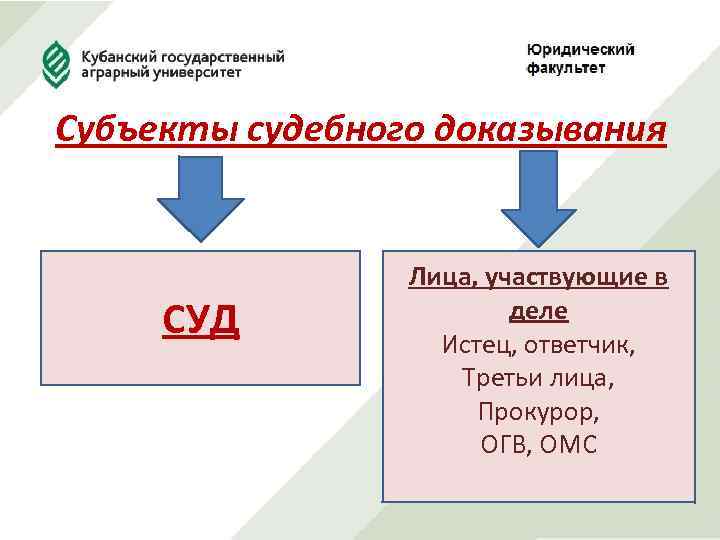 Кубанский государственный аграрный университет

Юридический факультет

Субъекты судебного доказывания

СУД

Лица, участвующие в деле
Истец, ответчик,
Третьи лица,
Прокурор,
ОГВ, ОМС